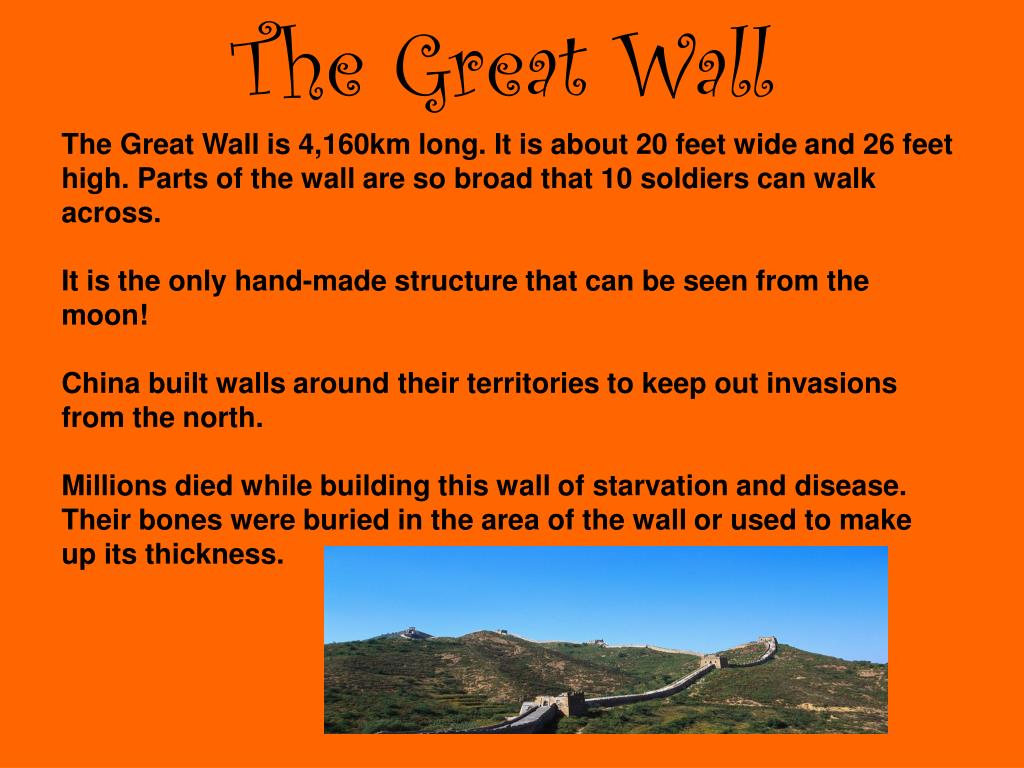 The Great Wall

The Great Wall is 4,160km long. It is about 20 feet wide and 26 feet high. Parts of the wall are so broad that 10 soldiers can walk across.

It is the only hand-made structure that can be seen from the moon!

China built walls around their territories to keep out invasions from the north.

Millions died while building this wall of starvation and disease. Their bones were buried in the area of the wall or used to make up its thickness.